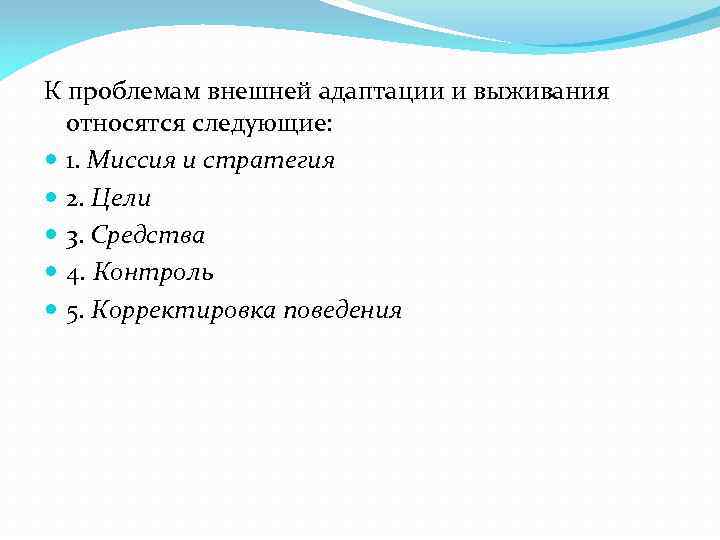 К проблемам внешней адаптации и выживания относятся следующие:

1. Миссия и стратегия
2. Цели
3. Средства
4. Контроль
5. Корректировка поведения